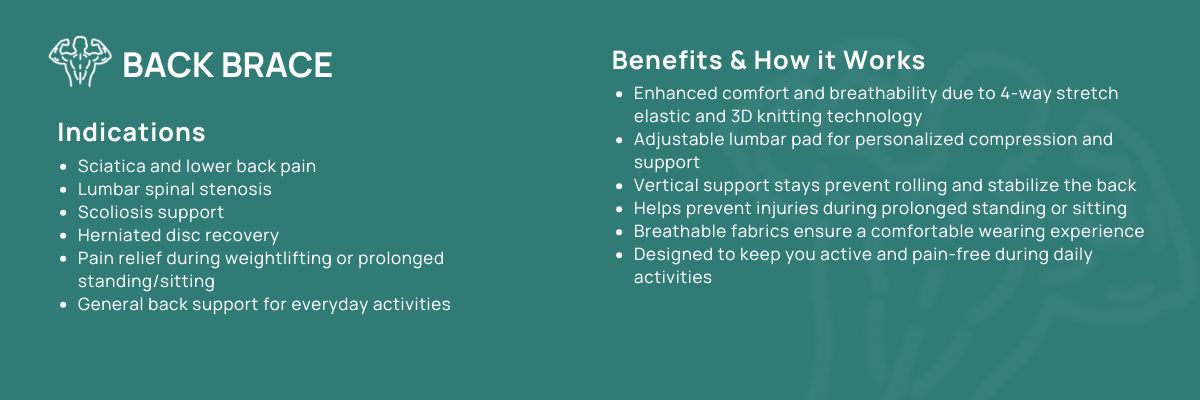 BACK BRACE

Indications

- Sciatica and lower back pain
- Lumbar spinal stenosis
- Scoliosis support
- Herniated disc recovery
- Pain relief during weightlifting or prolonged standing/sitting
- General back support for everyday activities

Benefits & How it Works

- Enhanced comfort and breathability due to 4-way stretch elastic and 3D knitting technology
- Adjustable lumbar pad for personalized compression and support
- Vertical support stays prevent rolling and stabilize the back
- Helps prevent injuries during prolonged standing or sitting
- Breathable fabrics ensure a comfortable wearing experience
- Designed to keep you active and pain-free during daily activities